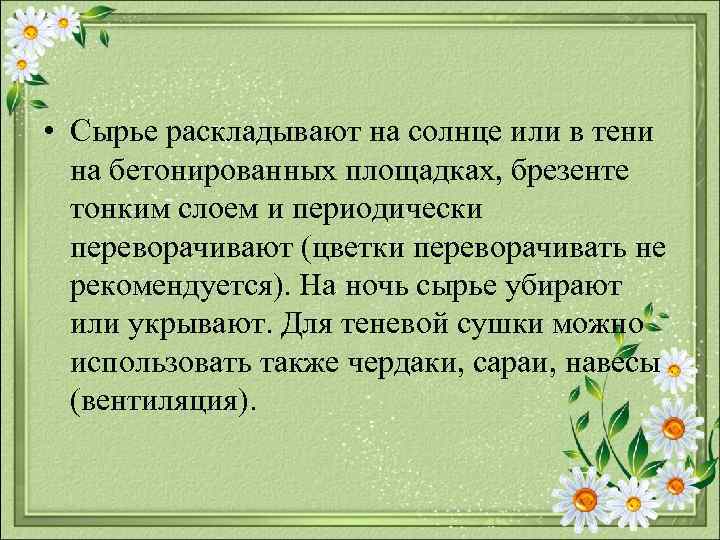 • Сырье раскладывают на солнце или в тени на бетонированных площадках, брезенте тонким слоем и периодически переворачивают (цветки переворачивать не рекомендуется). На ночь сырье убирают или укрывают. Для теневой сушки можно использовать также чердаки, сараи, навесы (вентиляция).